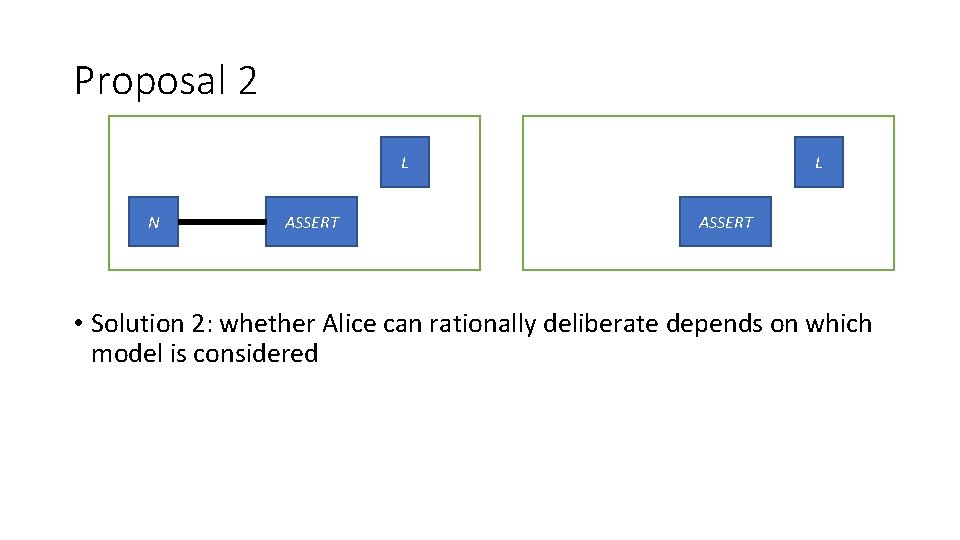 Proposal 2

L

N

ASSERT

L

ASSERT

• Solution 2: whether Alice can rationally deliberate depends on which model is considered